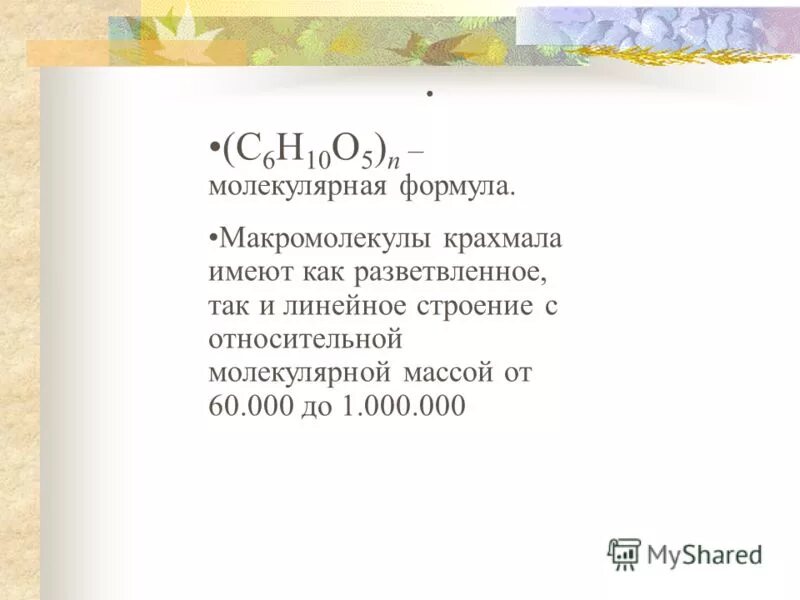 .

•$(C_6H_{10}O_5)_n$ – молекулярная формула.

•Макромолекулы крахмала имеют как разветвленное, так и линейное строение с относительной молекулярной массой от 60.000 до 1.000.000

MyShared